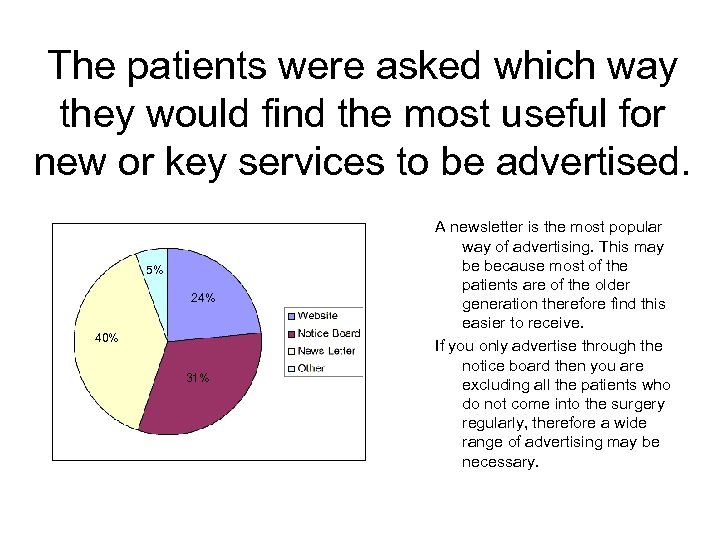 The patients were asked which way they would find the most useful for new or key services to be advertised.

5%

24%

40%

31%

Website
Notice Board
News Letter
Other

A newsletter is the most popular way of advertising. This may be because most of the patients are of the older generation therefore find this easier to receive.

If you only advertise through the notice board then you are excluding all the patients who do not come into the surgery regularly, therefore a wide range of advertising may be necessary.